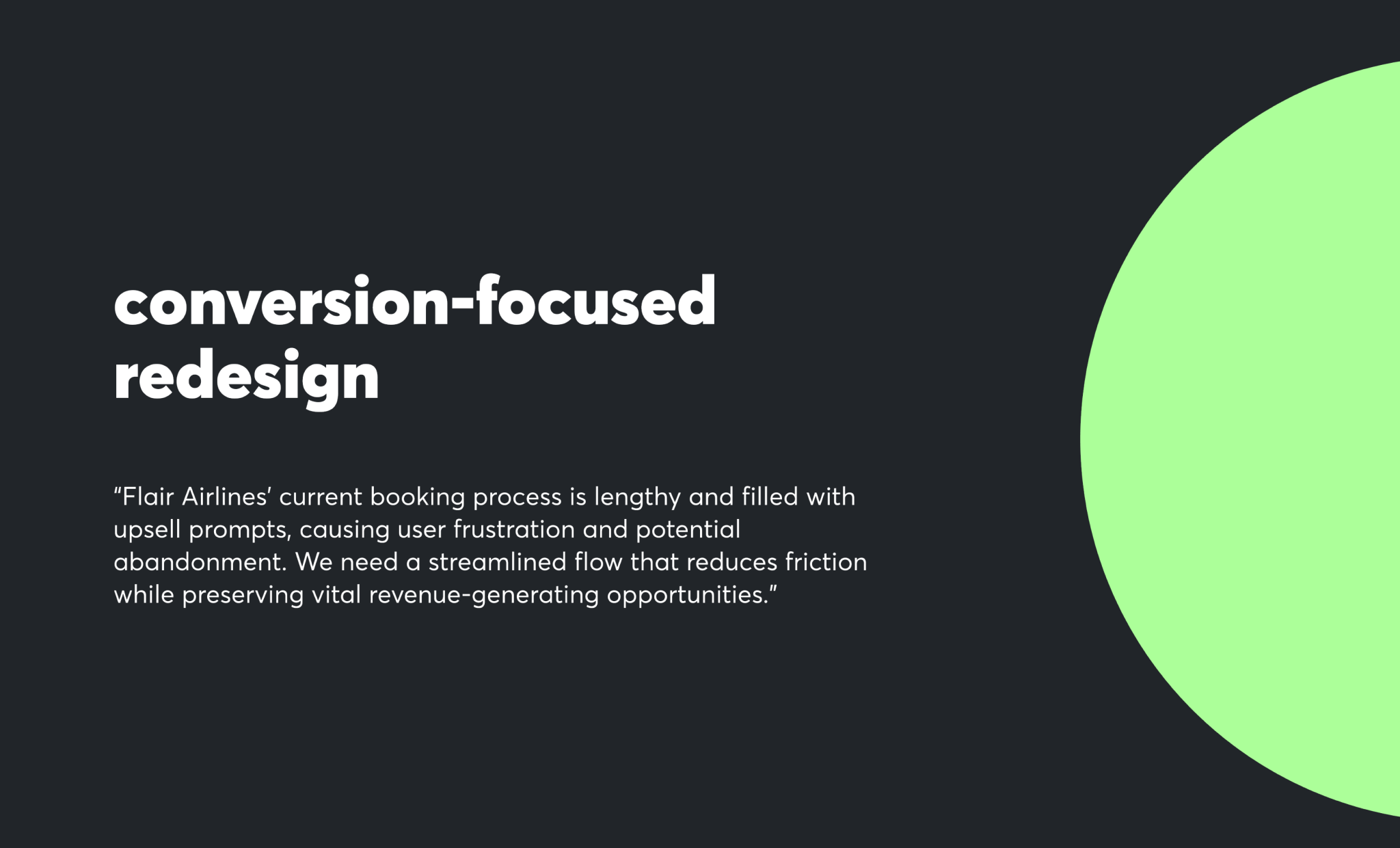 conversion-focused redesign

“Flair Airlines’ current booking process is lengthy and filled with upsell prompts, causing user frustration and potential abandonment. We need a streamlined flow that reduces friction while preserving vital revenue-generating opportunities.”